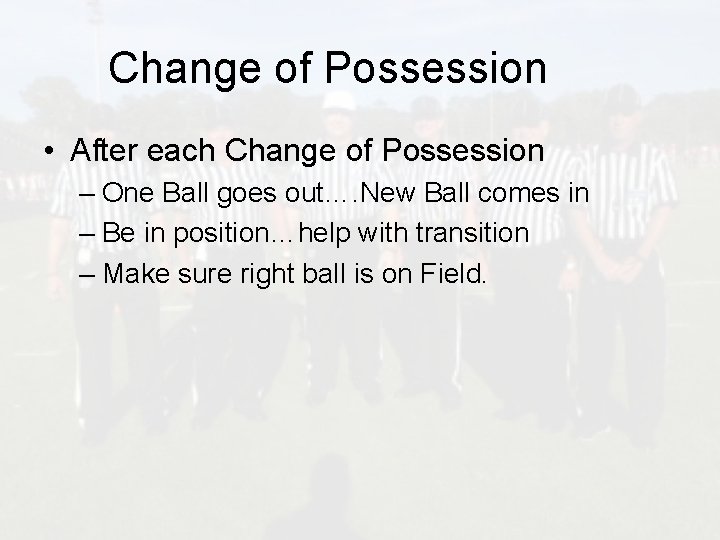 Change of Possession

• After each Change of Possession
– One Ball goes out….New Ball comes in
– Be in position…help with transition
– Make sure right ball is on Field.